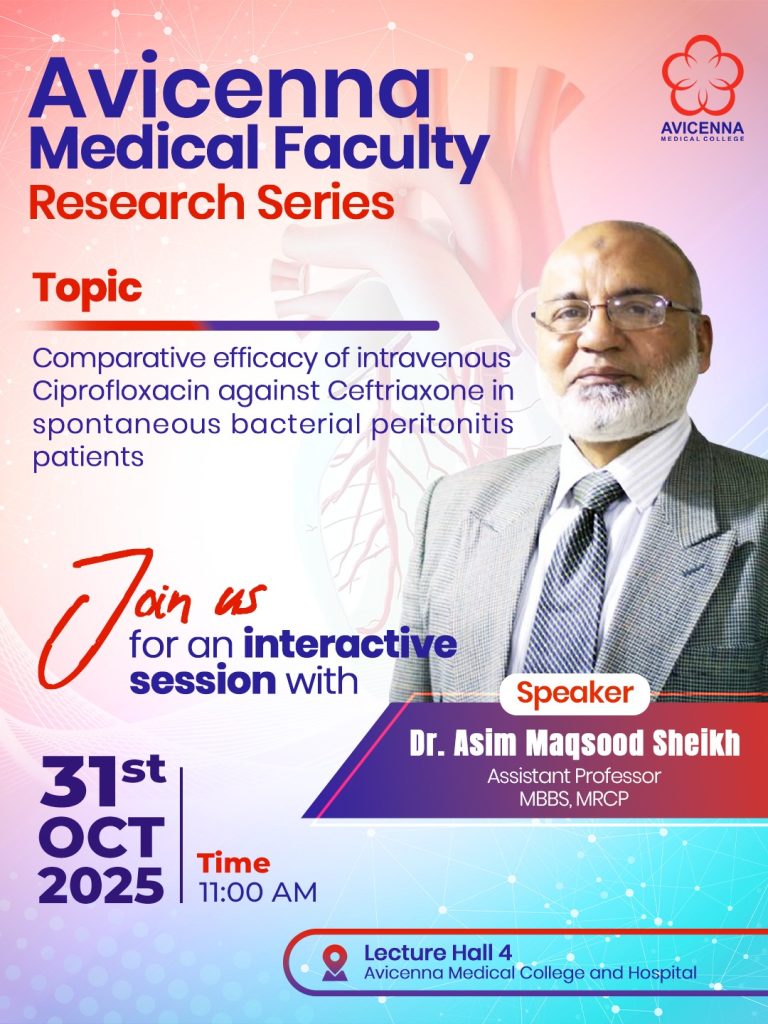 Avicenna Medical Faculty
Research Series

AVICENNA
MEDICAL COLLEGE

Topic

Comparative efficacy of intravenous Ciprofloxacin against Ceftriaxone in spontaneous bacterial peritonitis patients

Join us
for an interactive session with

Speaker
Dr. Asim Maqsood Sheikh
Assistant Professor
MBBS, MRCP

31st
OCT
2025

Time
11:00 AM

Lecture Hall 4
Avicenna Medical College and Hospital